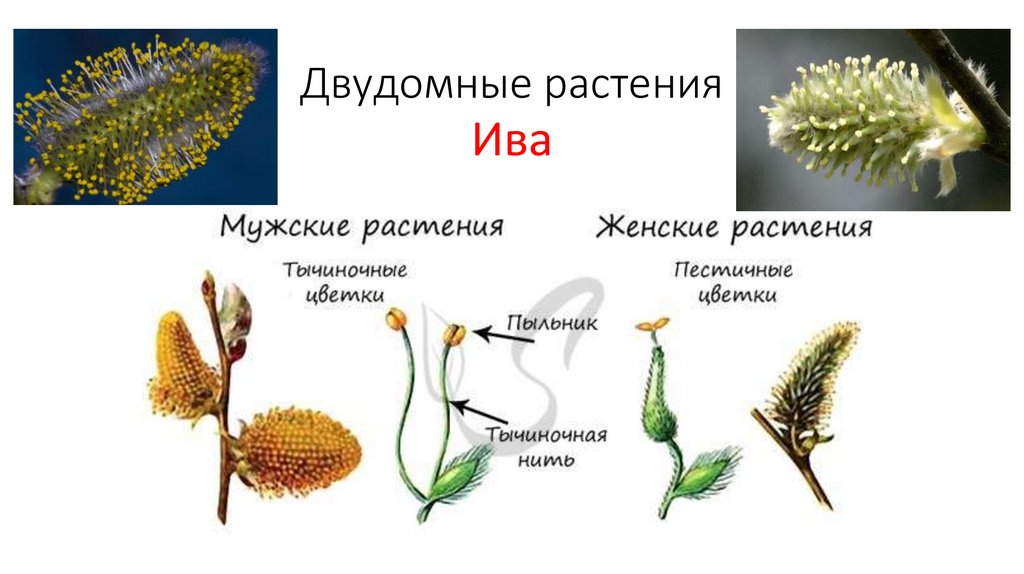 Двудомные растения
Ива

Мужские растения

Тычиночные цветки

Пыльник

Тычиночная нить

Женские растения

Пестичные цветки